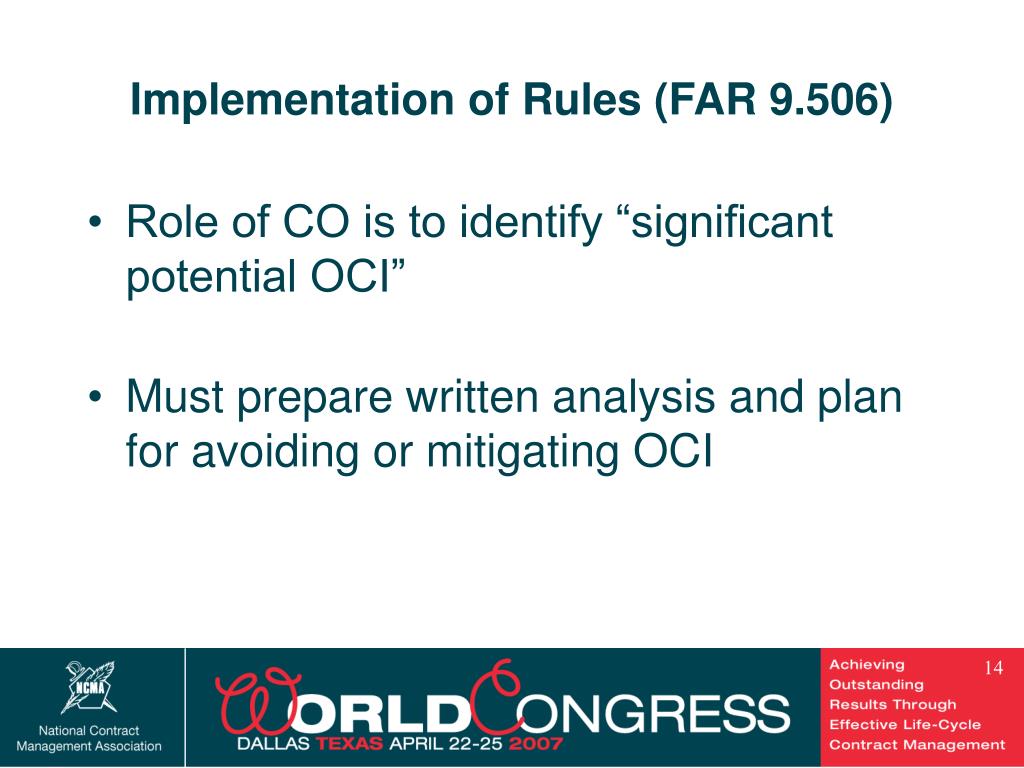 Implementation of Rules (FAR 9.506)

• Role of CO is to identify “significant potential OCI”

• Must prepare written analysis and plan for avoiding or mitigating OCI

NCMA
National Contract Management Association

WORLD CONGRESS
DALLAS TEXAS APRIL 22-25 2007

Achieving Outstanding Results Through Effective Life-Cycle Contract Management

14